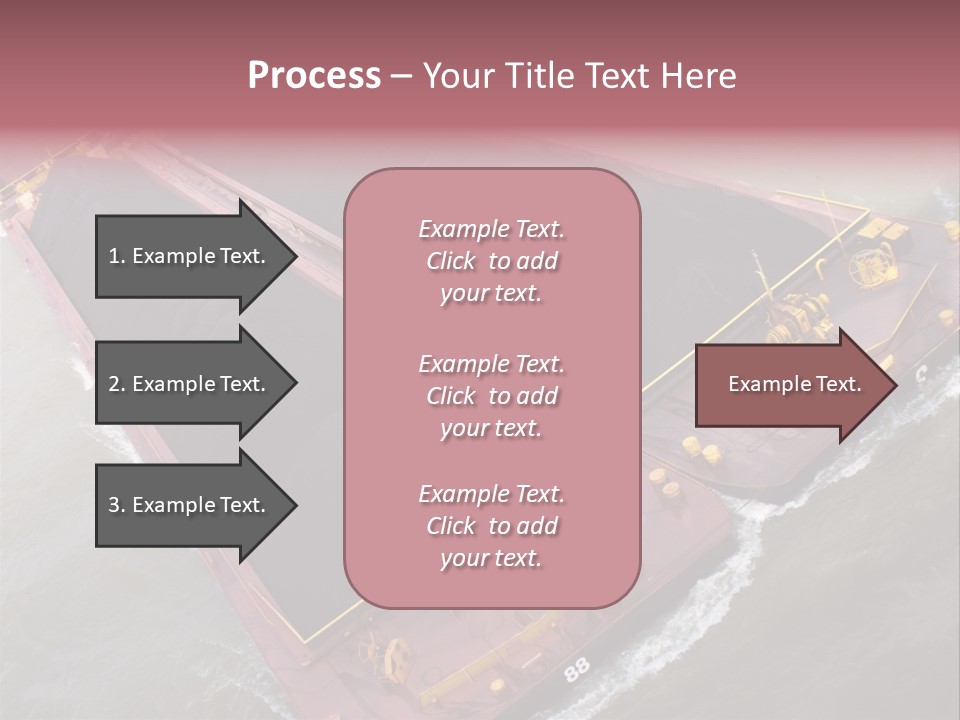 Process – Your Title Text Here

1. Example Text.

2. Example Text.

3. Example Text.

Example Text. Click to add your text.

Example Text. Click to add your text.

Example Text. Click to add your text.

Example Text.

88